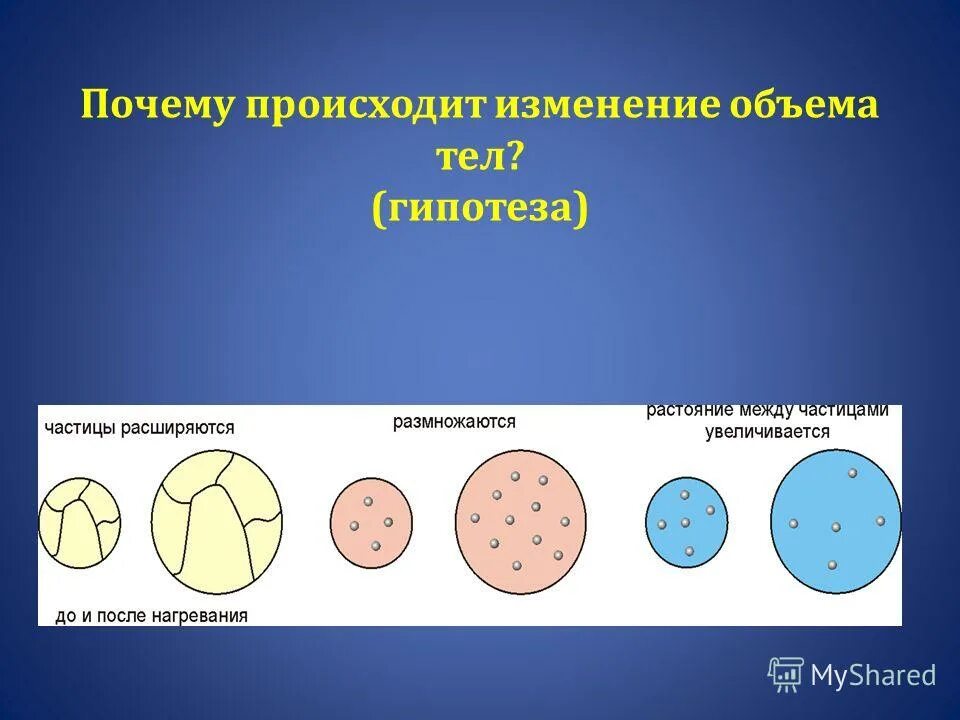 Почему происходит изменение объема тел?
(гипотеза)

частицы расширяются

размножаются

растояние между частицами увеличивается

до и после нагревания

MyShared